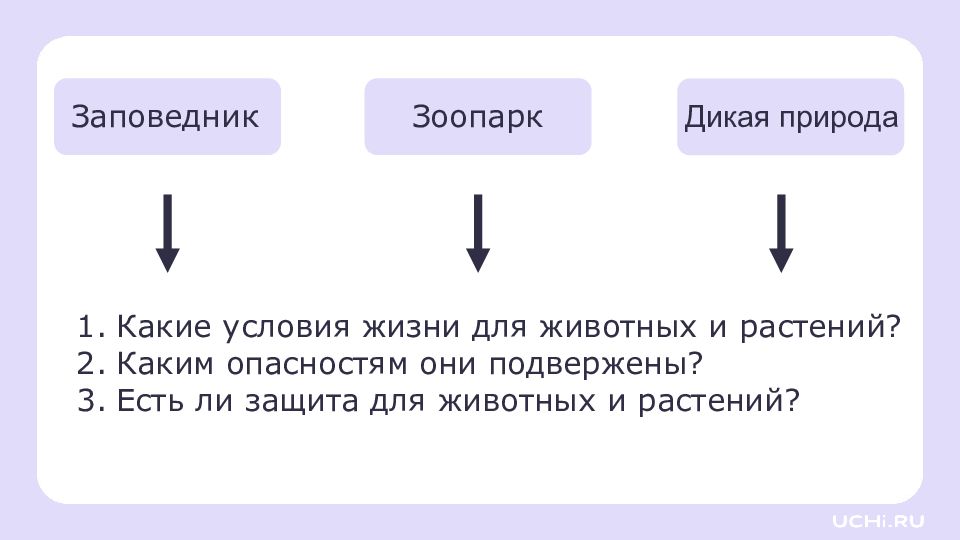 Заповедник

Зоопарк

Дикая природа

1. Какие условия жизни для животных и растений?
2. Каким опасностям они подвержены?
3. Есть ли защита для животных и растений?

UCHi.RU